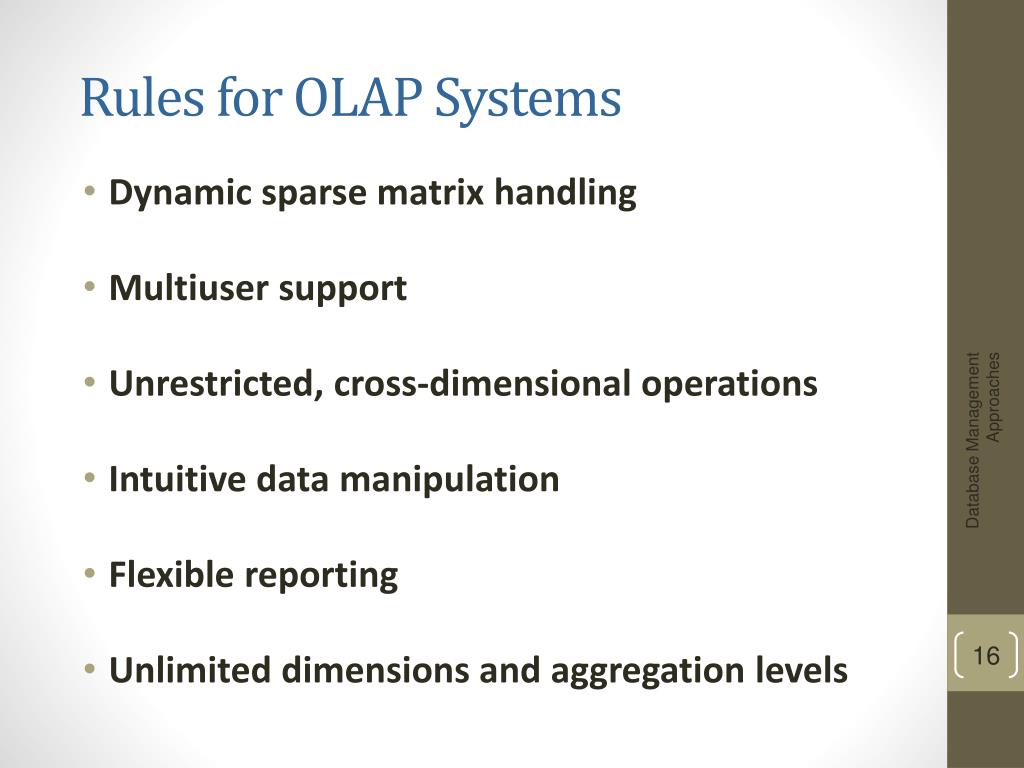 Rules for OLAP Systems

• Dynamic sparse matrix handling

• Multiuser support

• Unrestricted, cross-dimensional operations

• Intuitive data manipulation

• Flexible reporting

• Unlimited dimensions and aggregation levels

Database Management Approaches

16